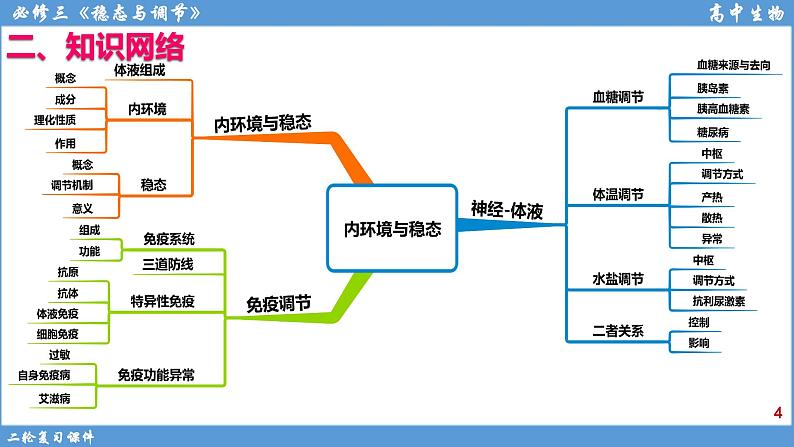 必修三《稳态与调节》

高中生物

二、知识网络

内环境与稳态

内环境与稳态

体液组成

内环境

概念

成分

理化性质

作用

稳态

概念

调节机制

意义

免疫调节

免疫系统

组成

功能

三道防线

特异性免疫

抗原

抗体

体液免疫

细胞免疫

免疫功能异常

过敏

自身免疫病

艾滋病

神经-体液

血糖调节

血糖来源与去向

胰岛素

胰高血糖素

糖尿病

体温调节

中枢

调节方式

产热

散热

异常

水盐调节

中枢

调节方式

抗利尿激素

二者关系

控制

影响

4

二轮复习课件